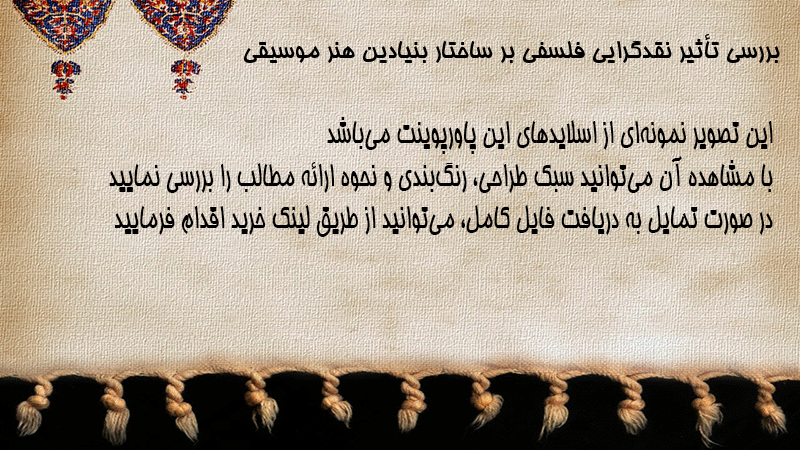 بررسی تأثیر نقدگرایی فلسفی بر ساختار بنیادین هنر موسیقی

این تصویر نمونه‌ای از اسلایدهای این پاورپوینت می‌باشد
با مشاهده آن می‌توانید سبک طراحی، رنگ‌بندی و نحوه ارائه مطالب را بررسی نمایید
در صورت تمایل به دریافت فایل کامل، می‌توانید از طریق لینک خرید اقدام فرمایید